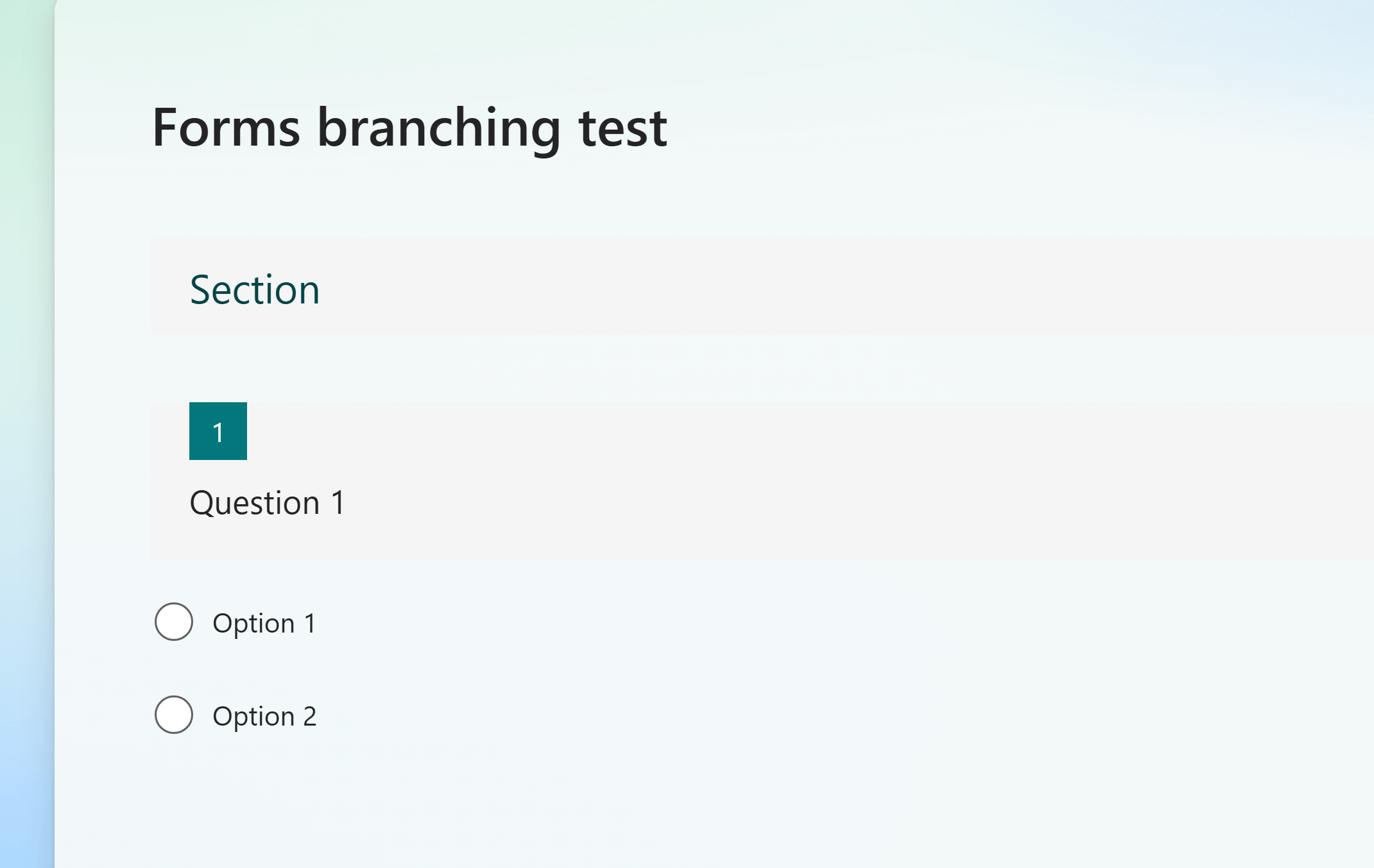 Forms branching test

Section

1

Question 1

Option 1

Option 2